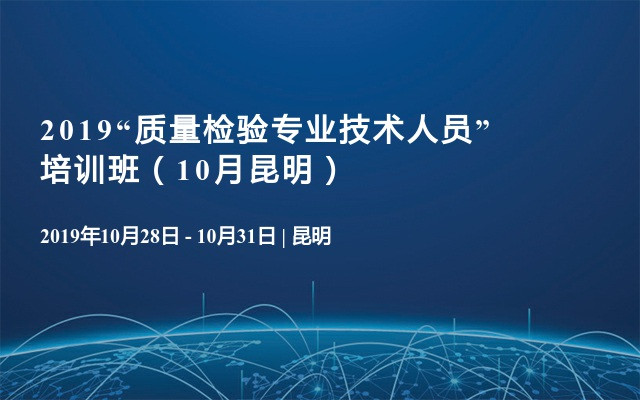 2019“质量检验专业技术人员”培训班（10月昆明）

2019年10月28日 - 10月31日 | 昆明